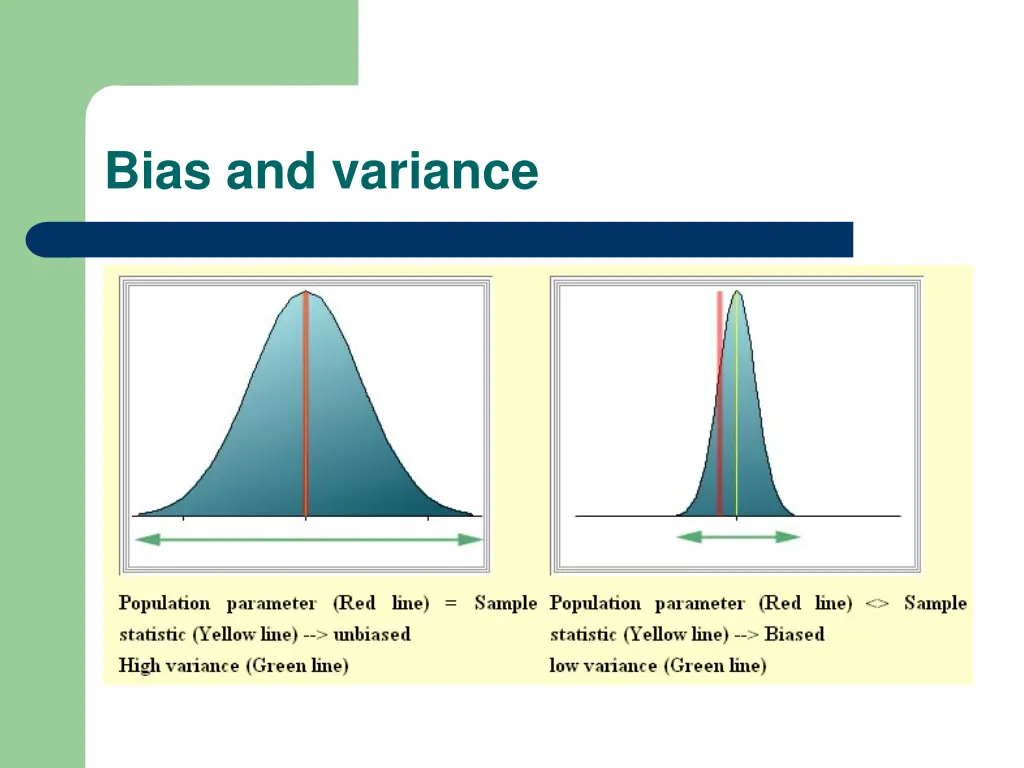 Bias and variance

Population parameter (Red line) = Sample statistic (Yellow line) --> unbiased
High variance (Green line)

Population parameter (Red line) <> Sample statistic (Yellow line) --> Biased
low variance (Green line)